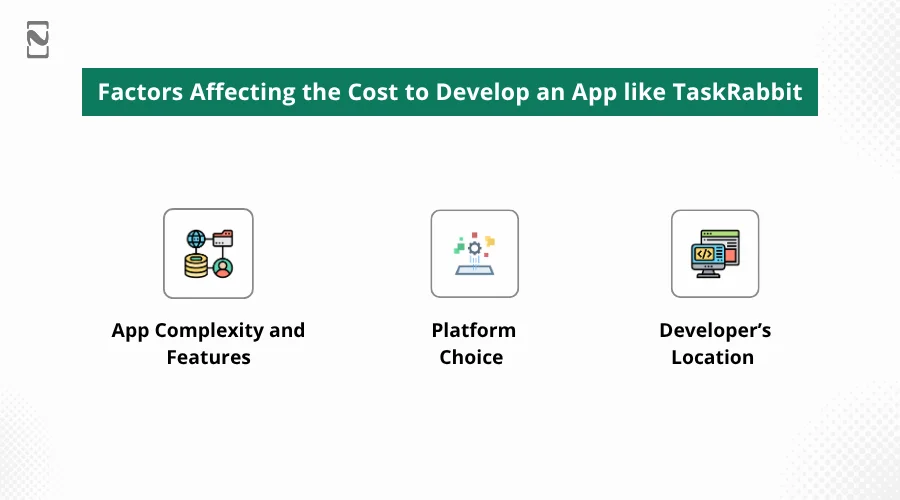 Factors Affecting the Cost to Develop an App like TaskRabbit

App Complexity and Features

Platform Choice

Developer's Location